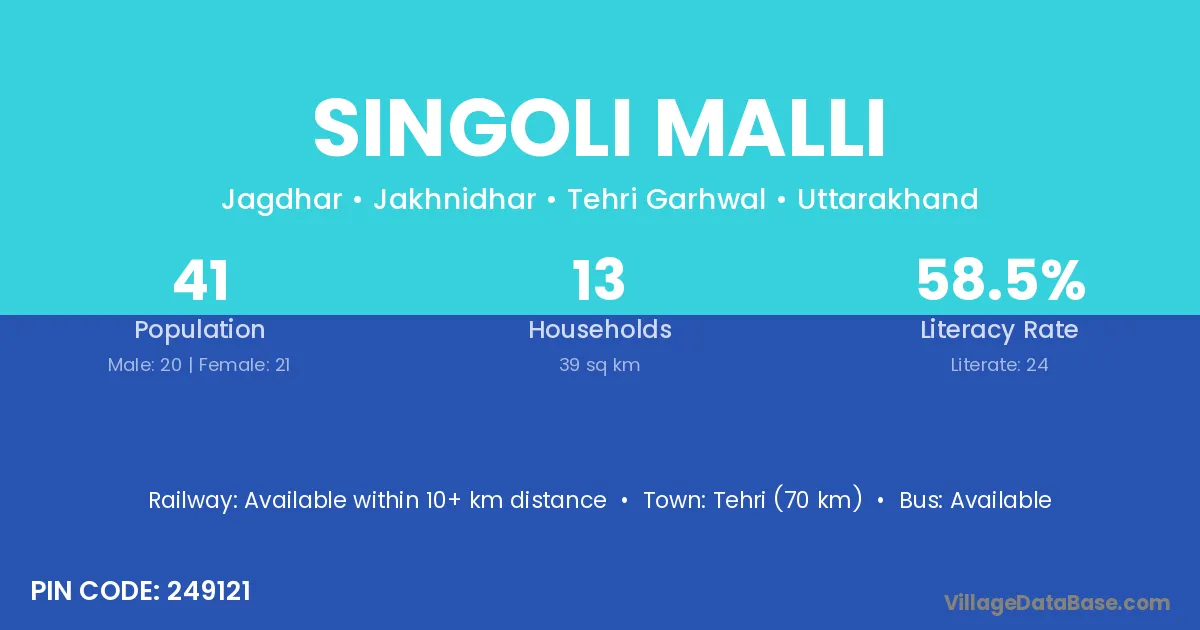 SINGOLI MALLI

Jagdhar • Jakhnidhar • Tehri Garhwal • Uttarakhand

41
Population
Male: 20 | Female: 21

13
Households
39 sq km

58.5%
Literacy Rate
Literate: 24

Railway: Available within 10+ km distance • Town: Tehri (70 km) • Bus: Available

PIN CODE: 249121

VillageDataBase.com